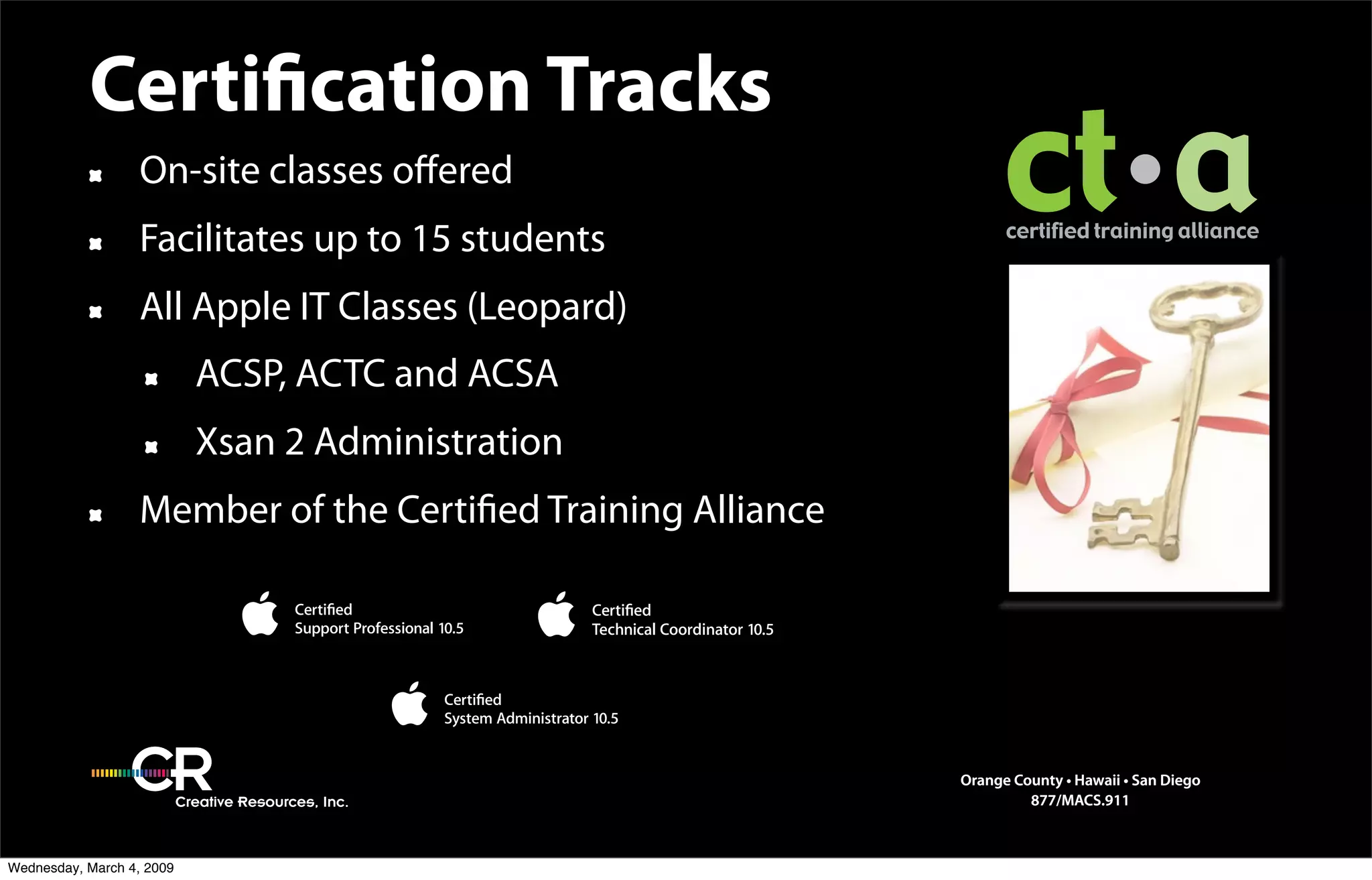 Certification Tracks

On-site classes offered

Facilitates up to 15 students

All Apple IT Classes (Leopard)

ACSP, ACTC and ACSA

Xsan 2 Administration

Member of the Certified Training Alliance

ct•a
certified training alliance

Certified
Support Professional 10.5

Certified
Technical Coordinator 10.5

Certified
System Administrator 10.5

CR
Creative Resources, Inc.

Orange County • Hawaii • San Diego
877/MACS.911

Wednesday, March 4, 2009